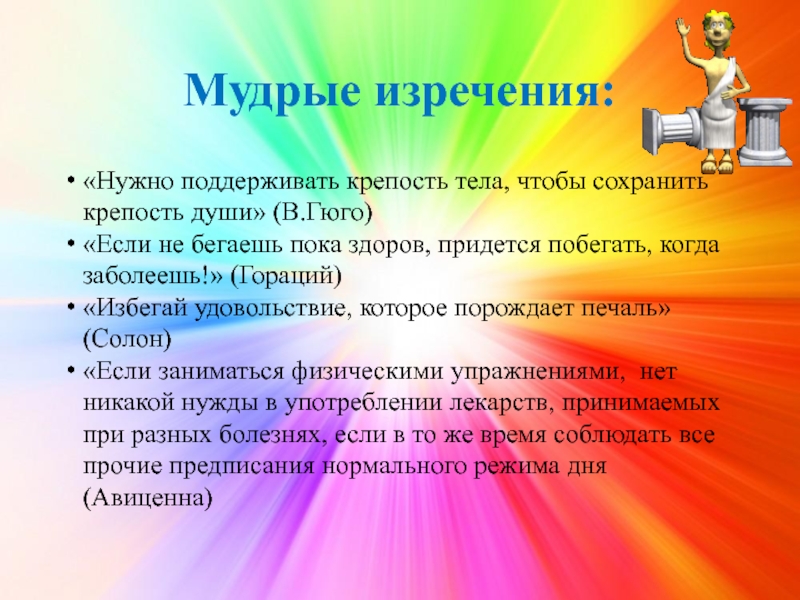 Мудрые изречения:

• «Нужно поддерживать крепость тела, чтобы сохранить крепость души» (В.Гюго)
• «Если не бегаешь пока здоров, придется побегать, когда заболеешь!» (Гораций)
• «Избегай удовольствие, которое порождает печаль» (Солон)
• «Если заниматься физическими упражнениями, нет никакой нужды в употреблении лекарств, принимаемых при разных болезнях, если в то же время соблюдать все прочие предписания нормального режима дня (Авиценна)